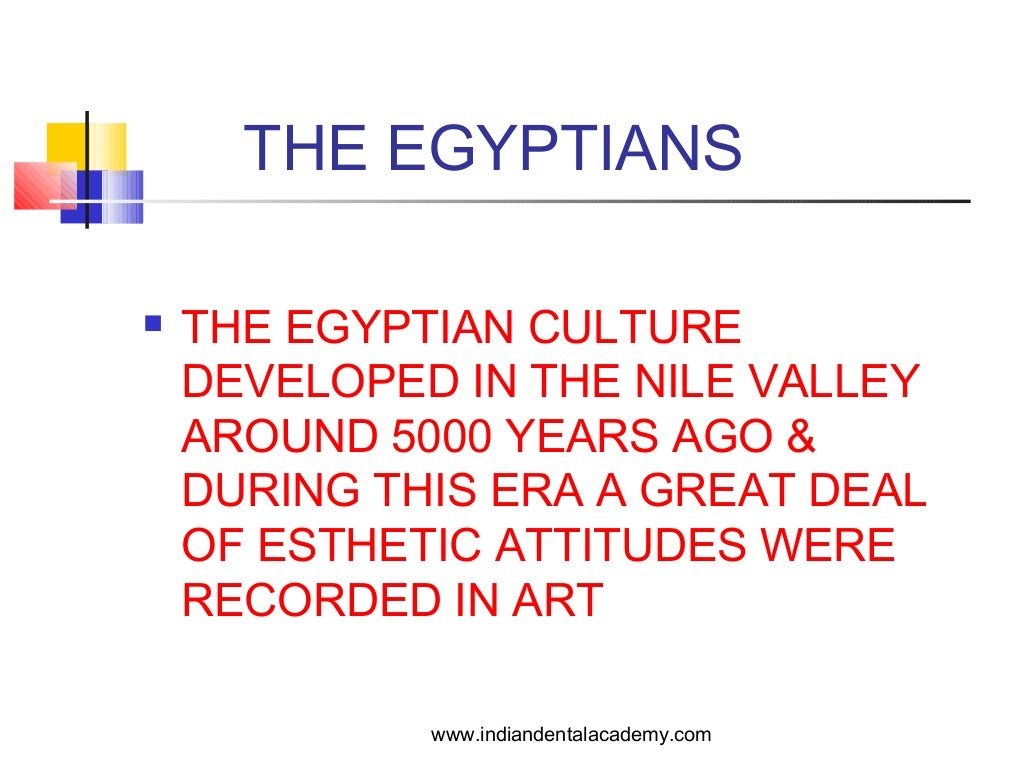 THE EGYPTIANS

THE EGYPTIAN CULTURE DEVELOPED IN THE NILE VALLEY AROUND 5000 YEARS AGO & DURING THIS ERA A GREAT DEAL OF ESTHETIC ATTITUDES WERE RECORDED IN ART

www.indiandentalacademy.com